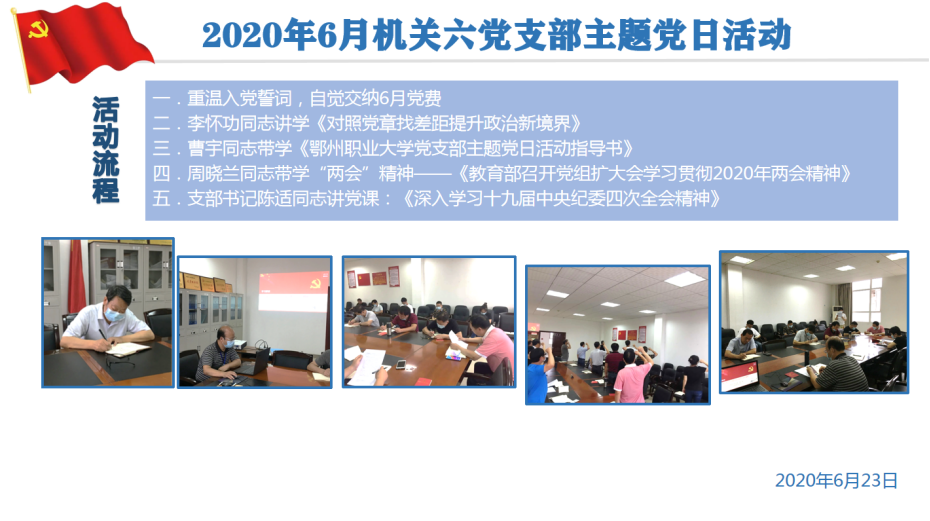 2020年6月机关六党支部主题党日活动

活动流程

一．重温入党誓词，自觉交纳6月党费
二．李怀功同志讲学《对照党章找差距提升政治新境界》
三．曹宇同志带学《鄂州职业大学党支部主题党日活动指导书》
四．周晓兰同志带学“两会”精神——《教育部召开党组扩大会学习贯彻2020年两会精神》
五．支部书记陈适同志讲党课：《深入学习十九届中央纪委四次全会精神》

2020年6月23日